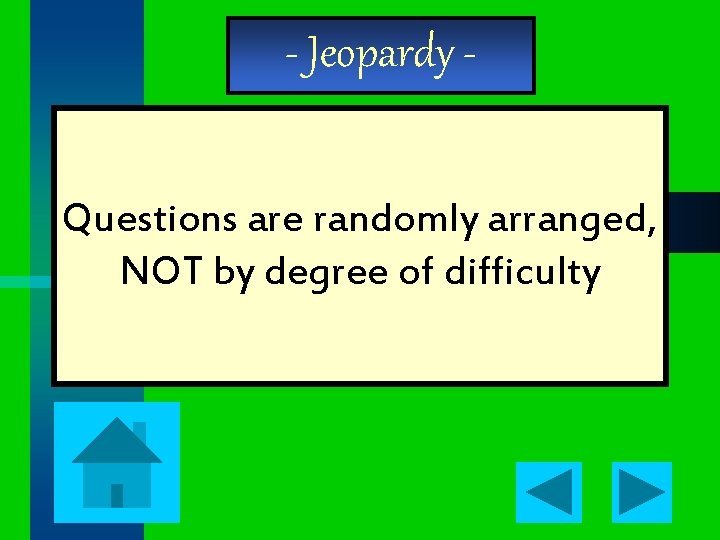 - Jeopardy -

Questions are randomly arranged, NOT by degree of difficulty